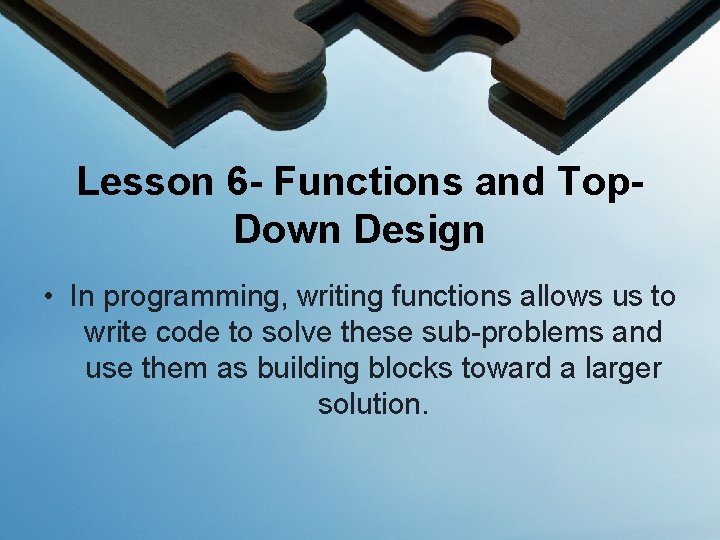 Lesson 6- Functions and Top-Down Design

• In programming, writing functions allows us to write code to solve these sub-problems and use them as building blocks toward a larger solution.